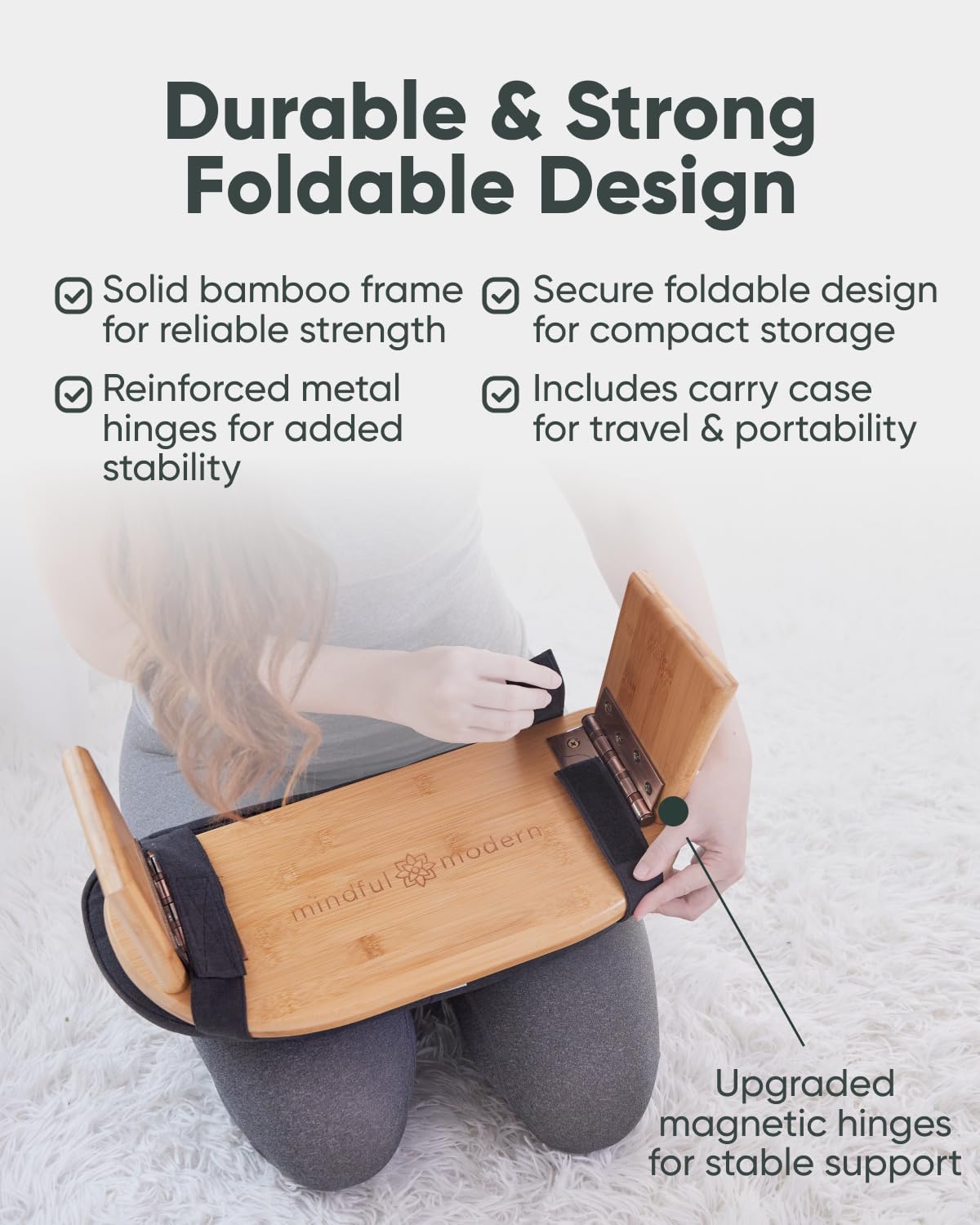 Durable & Strong Foldable Design

Solid bamboo frame for reliable strength

Reinforced metal hinges for added stability

Secure foldable design for compact storage

Includes carry case for travel & portability

mindful modern

Upgraded magnetic hinges for stable support